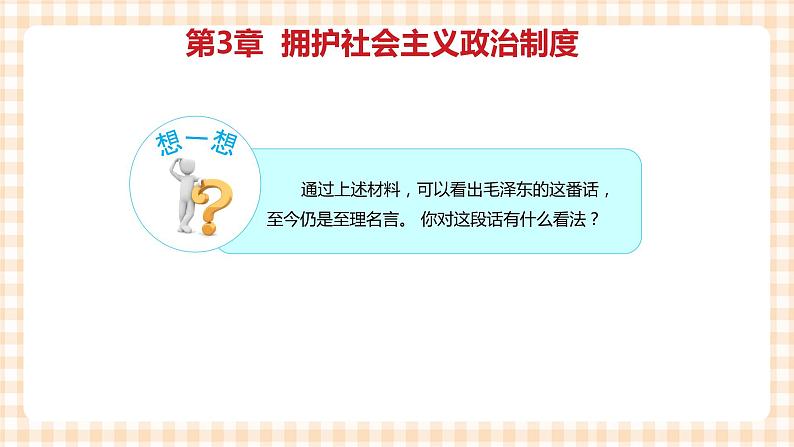 第3章　拥护社会主义政治制度

想一想

通过上述材料，可以看出毛泽东的这番话，至今仍是至理名言。 你对这段话有什么看法？